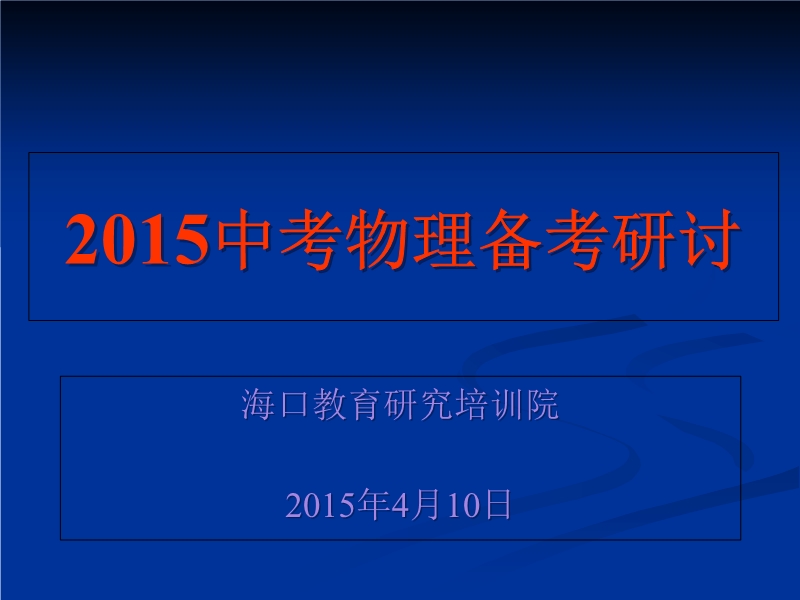 2015中考物理备考研讨

海口教育研究培训院

2015年4月10日